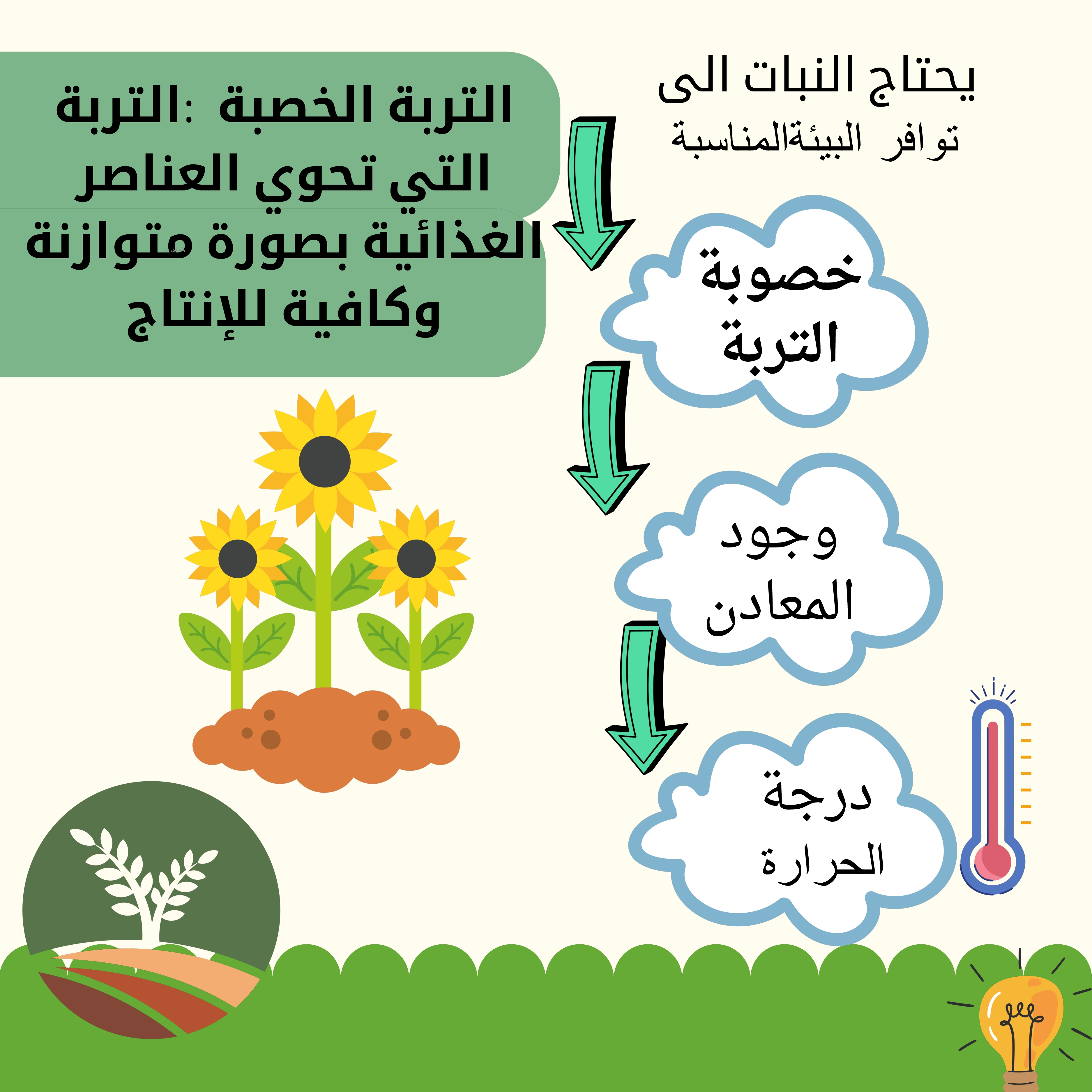 يحتاج النبات الى
توافر البيئةالمناسبة

التربة الخصبة :التربة التي تحوي العناصر الغذائية بصورة متوازنة وكافية للإنتاج

خصوبة التربة

وجود المعادن

درجة الحرارة